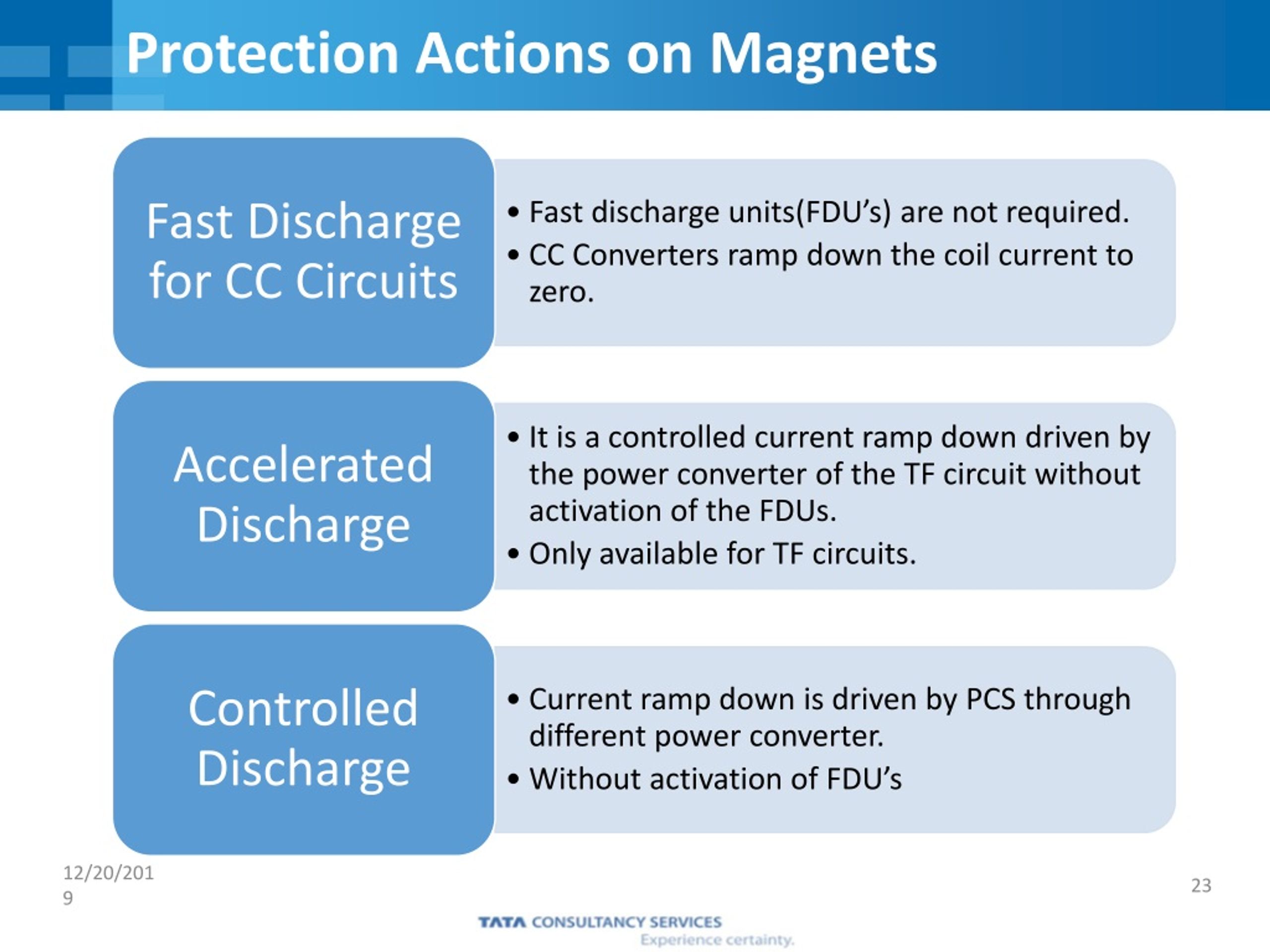 Protection Actions on Magnets

Fast Discharge for CC Circuits

• Fast discharge units(FDU's) are not required.
• CC Converters ramp down the coil current to zero.

Accelerated Discharge

• It is a controlled current ramp down driven by the power converter of the TF circuit without activation of the FDUs.
• Only available for TF circuits.

Controlled Discharge

• Current ramp down is driven by PCS through different power converter.
• Without activation of FDU's

12/20/2019

23

TATA CONSULTANCY SERVICES
Experience certainty.